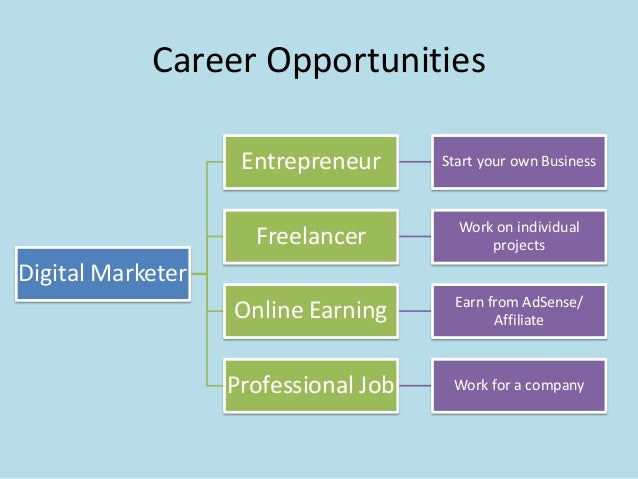 Career Opportunities

Digital Marketer

Entrepreneur

Start your own Business

Freelancer

Work on individual projects

Online Earning

Earn from AdSense/ Affiliate

Professional Job

Work for a company